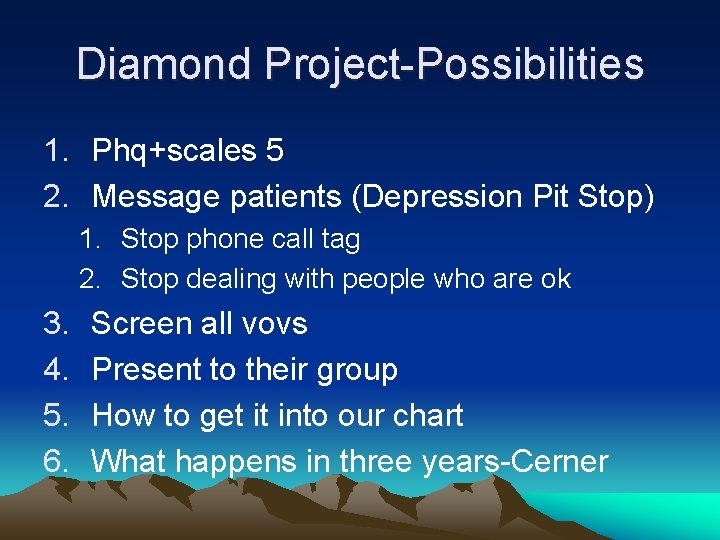 Diamond Project-Possibilities

1. Phq+scales 5
2. Message patients (Depression Pit Stop)
   1. Stop phone call tag
   2. Stop dealing with people who are ok
3. Screen all vovs
4. Present to their group
5. How to get it into our chart
6. What happens in three years-Cerner